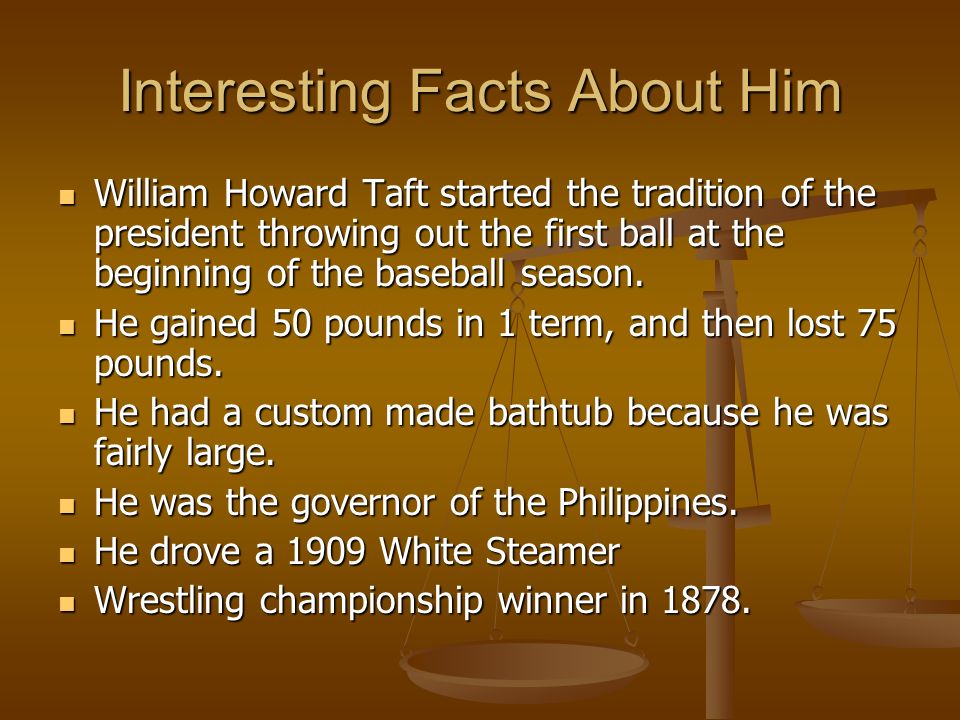 Interesting Facts About Him

- William Howard Taft started the tradition of the president throwing out the first ball at the beginning of the baseball season.
- He gained 50 pounds in 1 term, and then lost 75 pounds.
- He had a custom made bathtub because he was fairly large.
- He was the governor of the Philippines.
- He drove a 1909 White Steamer
- Wrestling championship winner in 1878.